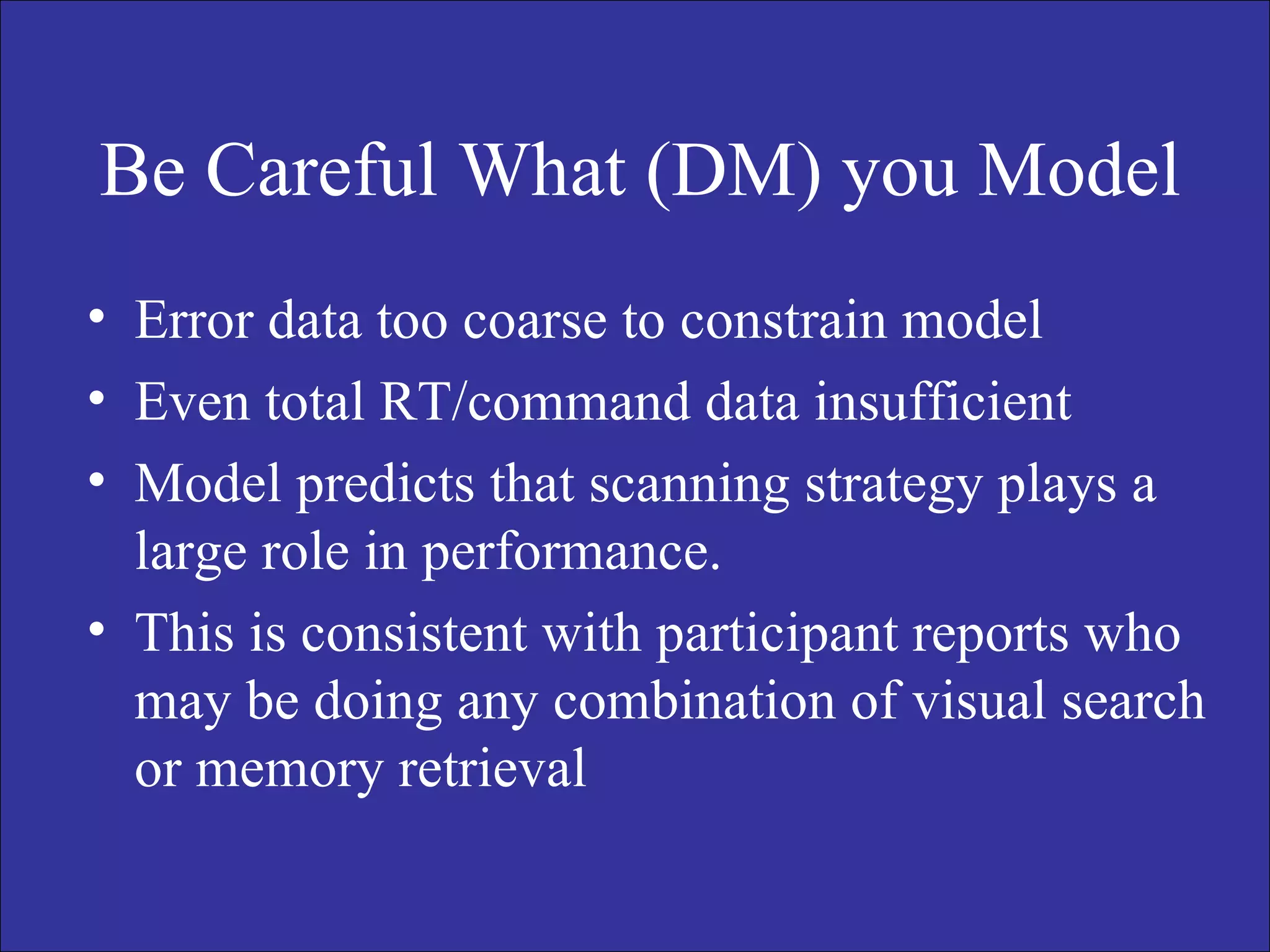 Be Careful What (DM) you Model

• Error data too coarse to constrain model
• Even total RT/command data insufficient
• Model predicts that scanning strategy plays a large role in performance.
• This is consistent with participant reports who may be doing any combination of visual search or memory retrieval